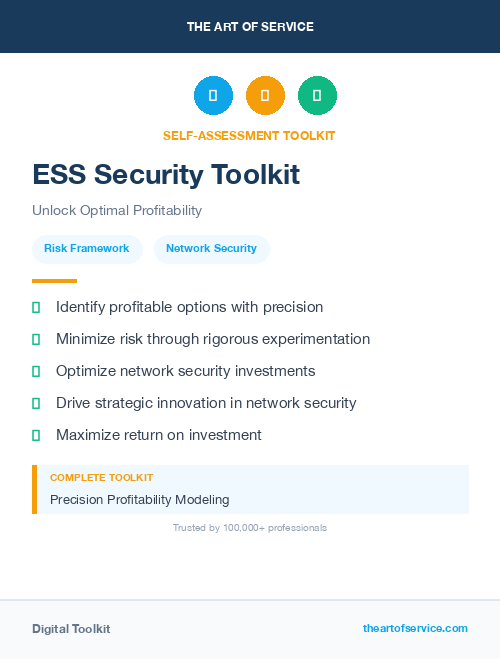 THE ART OF SERVICE

SELF-ASSESSMENT TOOLKIT

ESS Security Toolkit

Unlock Optimal Profitability

Risk Framework

Network Security

Identify profitable options with precision

Minimize risk through rigorous experimentation

Optimize network security investments

Drive strategic innovation in network security

Maximize return on investment

COMPLETE TOOLKIT

Precision Profitability Modeling

Trusted by 100,000+ professionals

Digital Toolkit

theartofservice.com